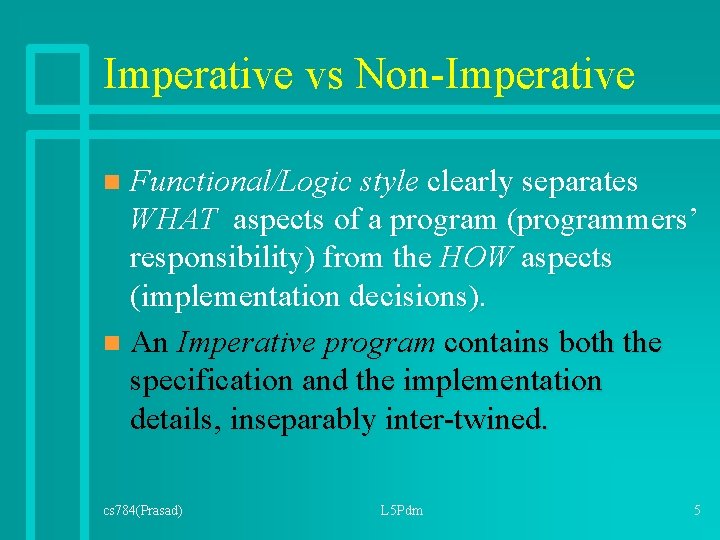 Imperative vs Non-Imperative

Functional/Logic style clearly separates WHAT aspects of a program (programmers' responsibility) from the HOW aspects (implementation decisions).

An Imperative program contains both the specification and the implementation details, inseparably inter-twined.

cs784(Prasad)

L5Pdm

5